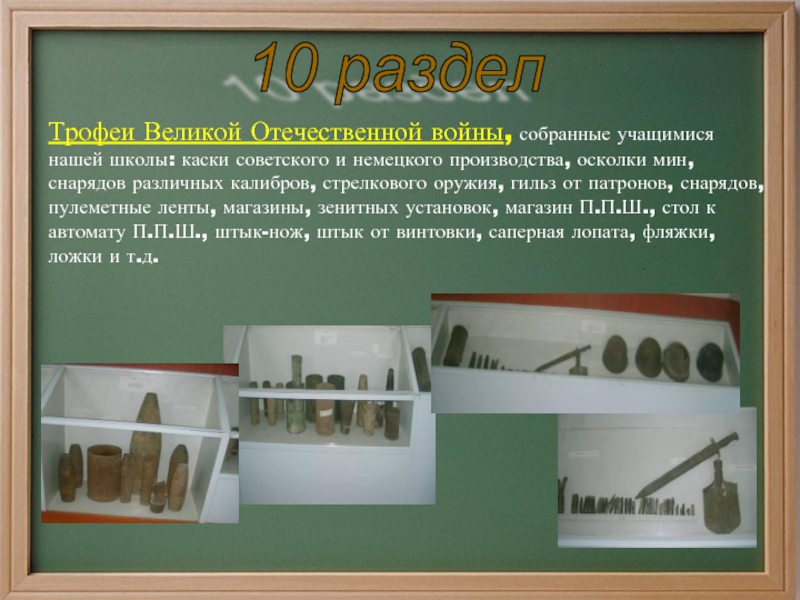 10 раздел

Трофеи Великой Отечественной войны, собранные учащимися нашей школы: каски советского и немецкого производства, осколки мин, снарядов различных калибров, стрелкового оружия, гильз от патронов, снарядов, пулеметные ленты, магазины, зенитных установок, магазин П.П.Ш., стол к автомату П.П.Ш., штык-нож, штык от винтовки, саперная лопата, фляжки, ложки и т.д.